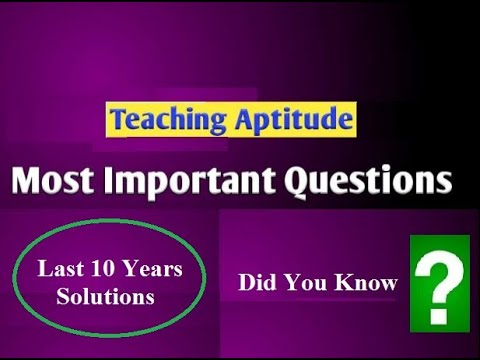 Teaching Aptitude

Most Important Questions

Last 10 Years Solutions

Did You Know

?